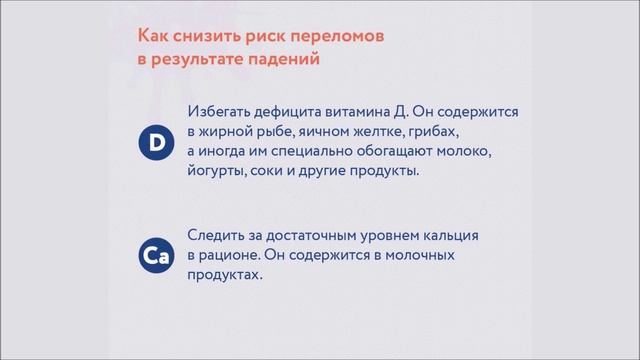 Как снизить риск переломов в результате падений

D

Избегать дефицита витамина Д. Он содержится в жирной рыбе, яичном желтке, грибах, а иногда им специально обогащают молоко, йогурты, соки и другие продукты.

Ca

Следить за достаточным уровнем кальция в рационе. Он содержится в молочных продуктах.